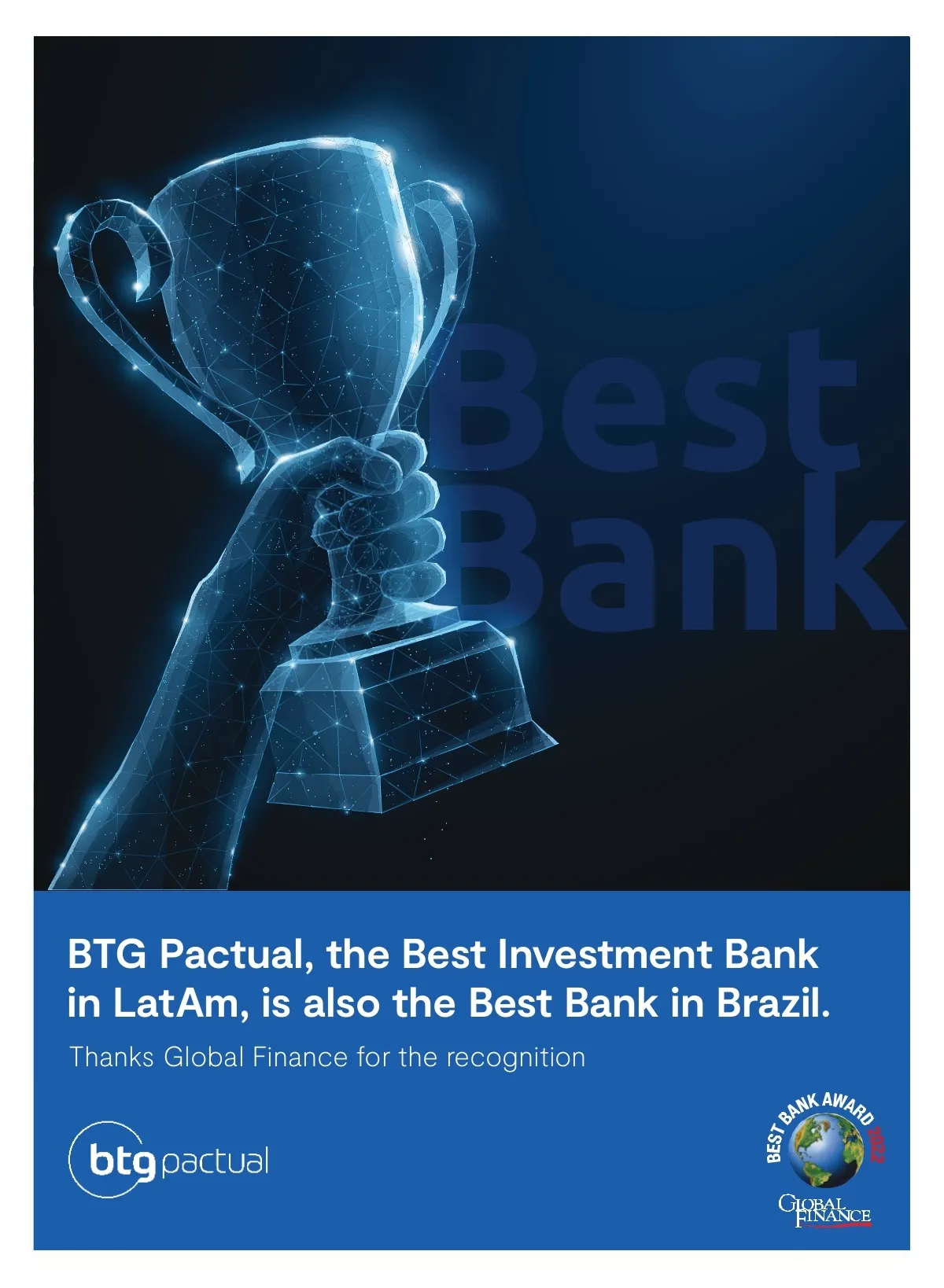 Best Bank

BTG Pactual, the Best Investment Bank in LatAm, is also the Best Bank in Brazil.

Thanks Global Finance for the recognition

btg pactual

BEST BANK AWARD 2022

GLOBAL FINANCE